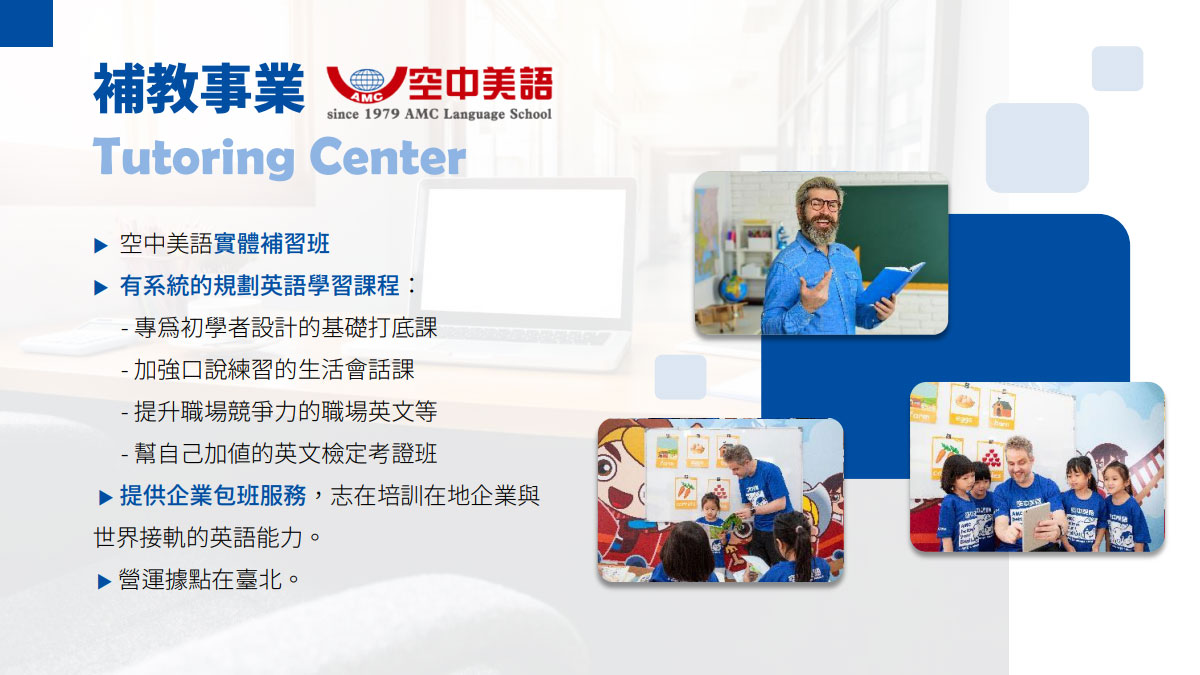 補教事業 AMC 空中美語
since 1979 AMC Language School
Tutoring Center

▶ 空中美語實體補習班
▶ 有系統的規劃英語學習課程：
- 專爲初學者設計的基礎打底課
- 加強口說練習的生活會話課
- 提升職場競爭力的職場英文等
- 幫自己加值的英文檢定考證班
▶ 提供企業包班服務，志在培訓在地企業與世界接軌的英語能力。
▶ 營運據點在臺北。